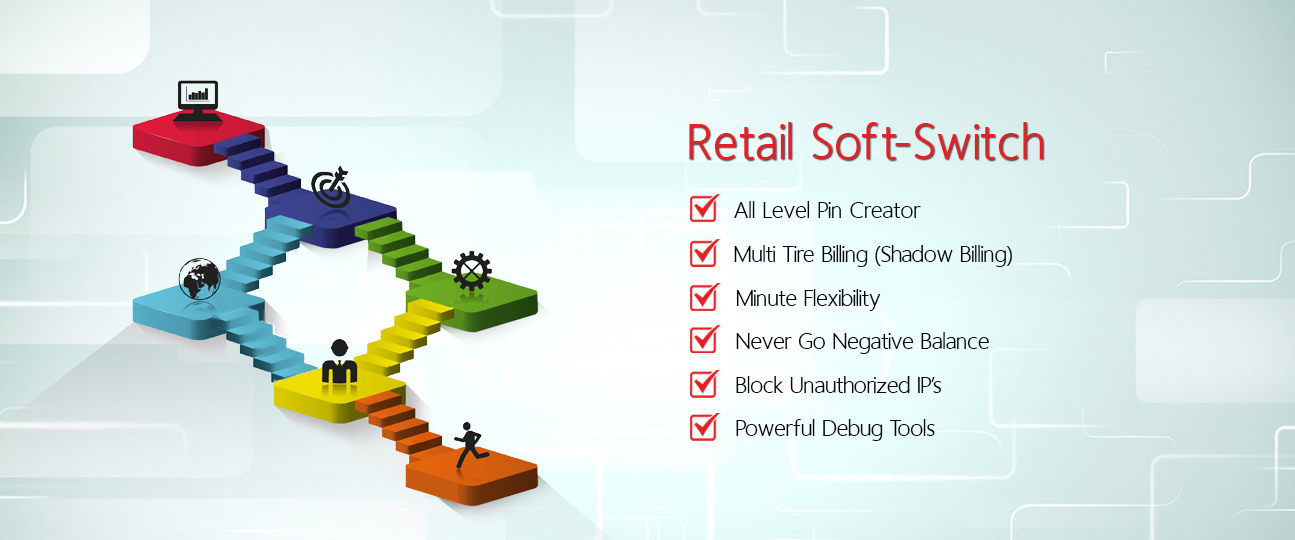 Retail Soft-Switch

All Level Pin Creator

Multi Tire Billing (Shadow Billing)

Minute Flexibility

Never Go Negative Balance

Block Unauthorized IP's

Powerful Debug Tools